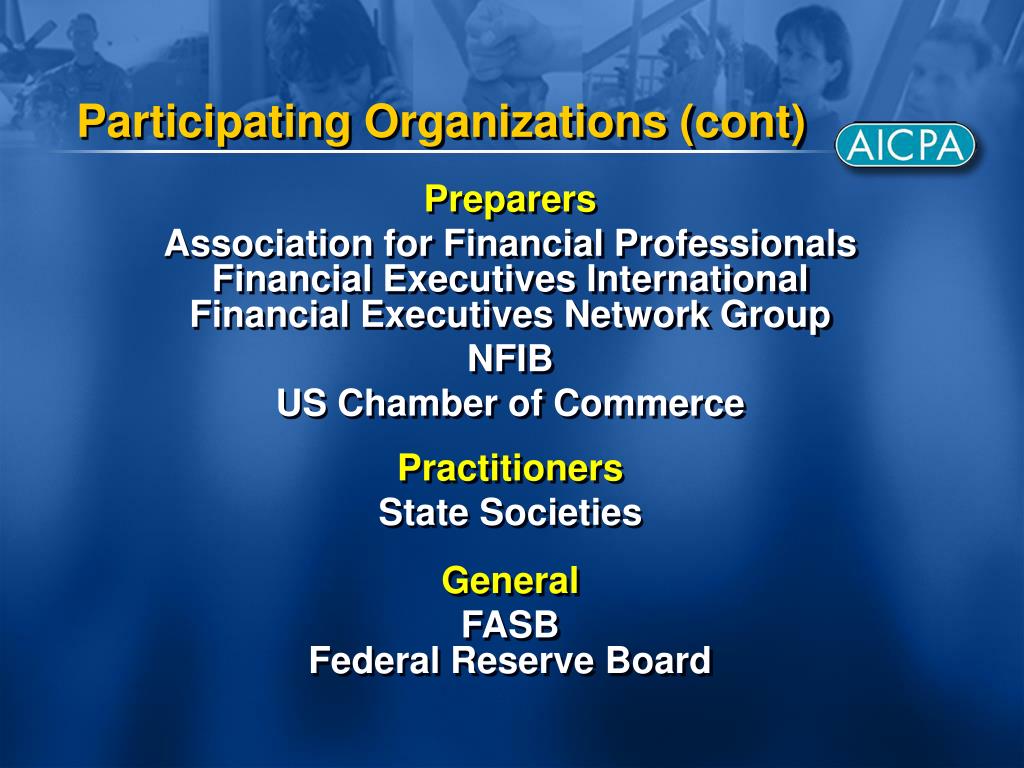 Participating Organizations (cont)

AICPA

Preparers

Association for Financial Professionals
Financial Executives International
Financial Executives Network Group

NFIB

US Chamber of Commerce

Practitioners

State Societies

General

FASB
Federal Reserve Board